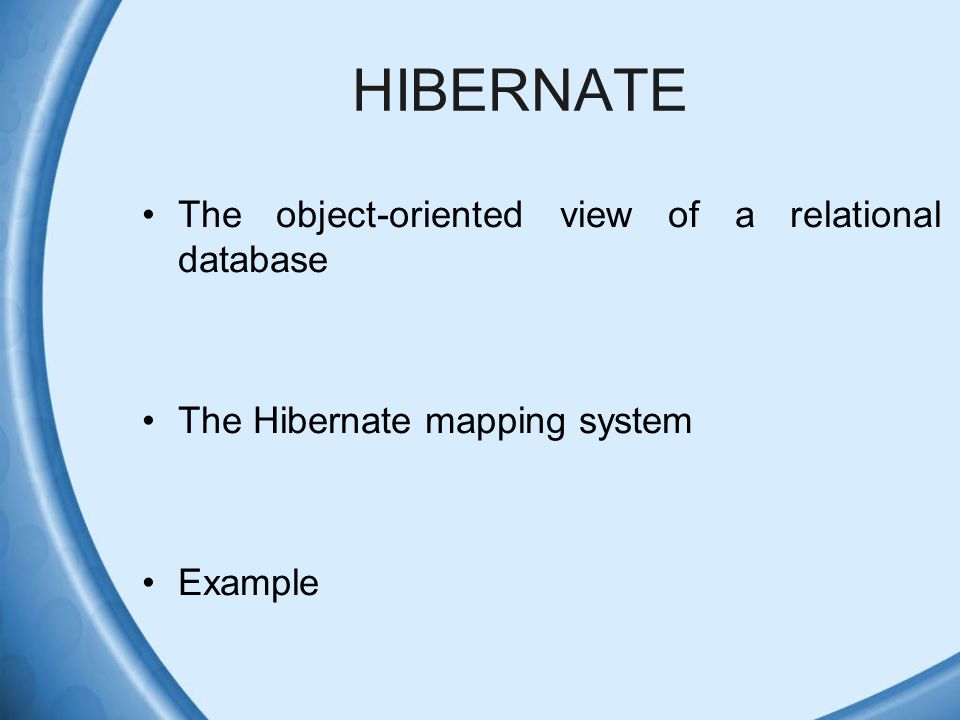 HIBERNATE

• The object-oriented view of a relational database

• The Hibernate mapping system

• Example